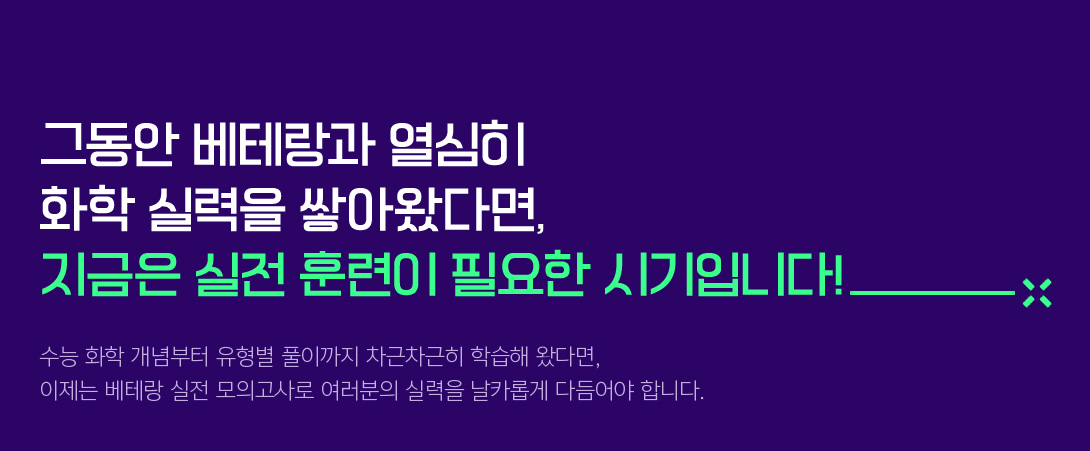 그동안 베테랑과 열심히
화학 실력을 쌓아왔다면,
지금은 실전 훈련이 필요한 시기입니다!

수능 화학 개념부터 유형별 풀이까지 차근차근히 학습해 왔다면,
이제는 베테랑 실전 모의고사로 여러분의 실력을 날카롭게 다듬어야 합니다.